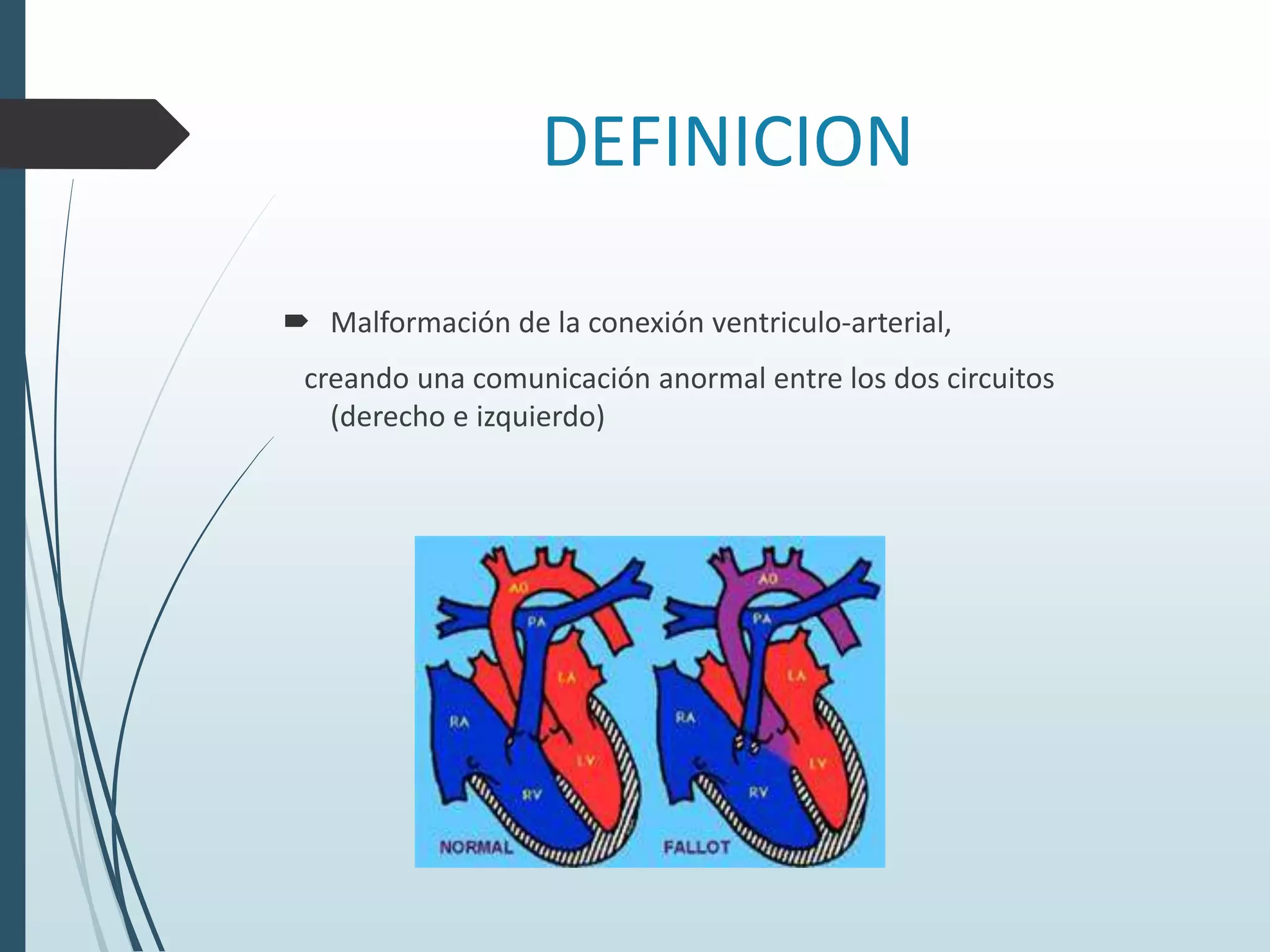 DEFINICION

Malformación de la conexión ventriculo-arterial,

creando una comunicación anormal entre los dos circuitos (derecho e izquierdo)

AO
PA
LA
RA
LV
RV
NORMAL

AO
PA
LA
RA
LV
RV
FALLOT